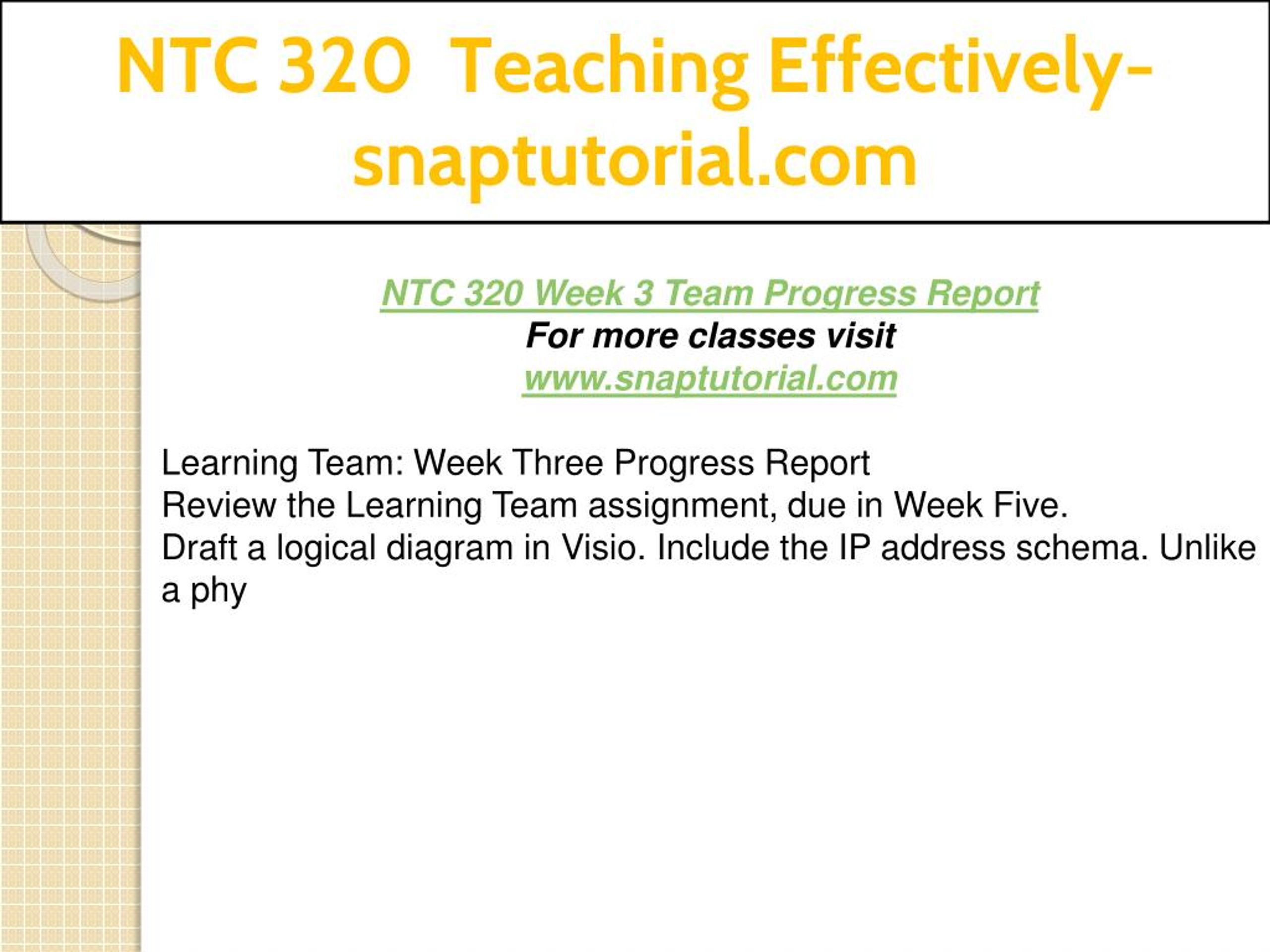 NTC 320 Teaching Effectively-snaptutorial.com

NTC 320 Week 3 Team Progress Report
For more classes visit
www.snaptutorial.com

Learning Team: Week Three Progress Report
Review the Learning Team assignment, due in Week Five.
Draft a logical diagram in Visio. Include the IP address schema. Unlike a phy